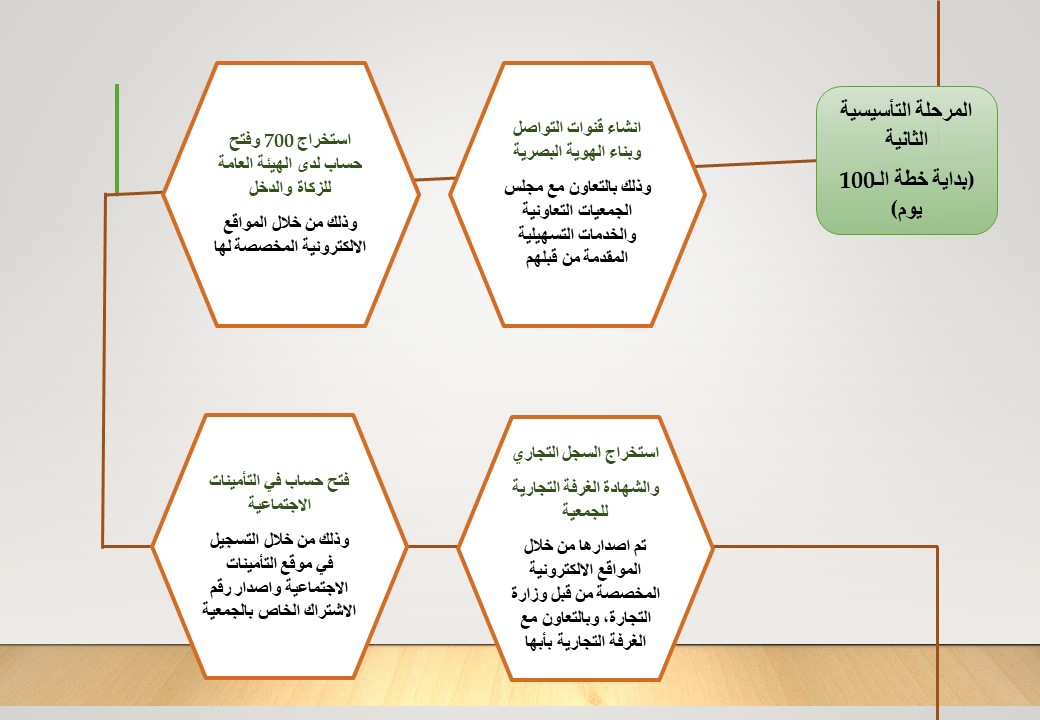 المرحلة التأسيسية الثانية
(بداية خطة الـ100 يوم)

انشاء قنوات التواصل وبناء الهوية البصرية

وذلك بالتعاون مع مجلس الجمعيات التعاونية والخدمات التسهيلية المقدمة من قبلهم

استخراج 700 وفتح حساب لدى الهيئة العامة للزكاة والدخل

وذلك من خلال المواقع الالكترونية المخصصة لها

استخراج السجل التجاري

والشهادة الغرفة التجارية للجمعية

تم اصدارها من خلال المواقع الالكترونية المخصصة من قبل وزارة التجارة، وبالتعاون مع الغرفة التجارية بأبها

فتح حساب في التأمينات الاجتماعية

وذلك من خلال التسجيل في موقع التأمينات الاجتماعية واصدار رقم الاشتراك الخاص بالجمعية